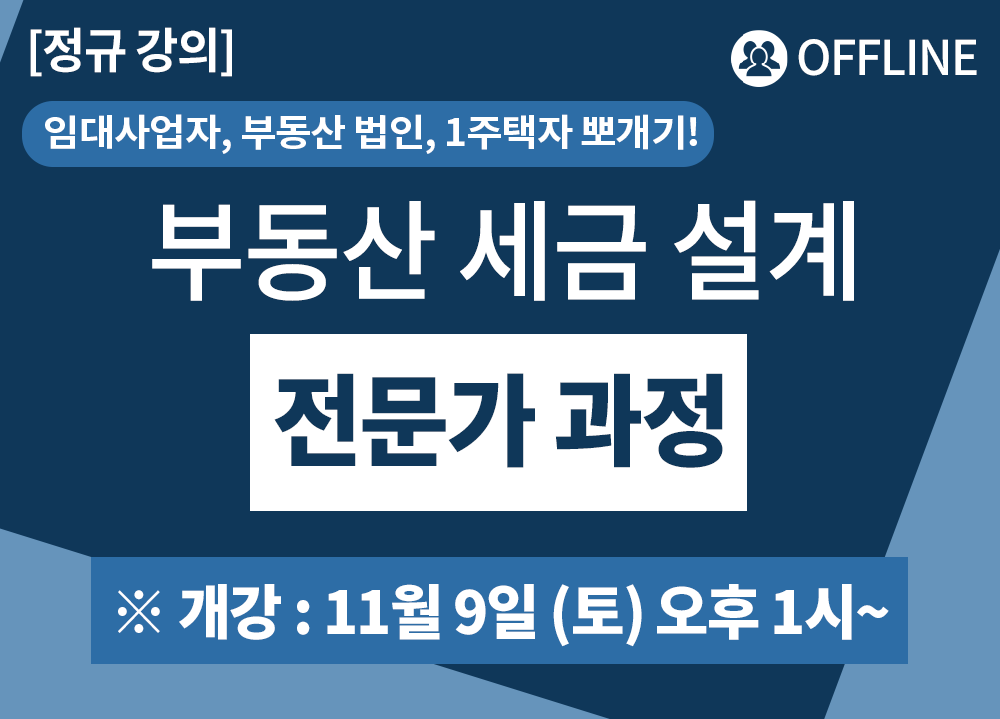 [정규 강의]

OFFLINE

임대사업자, 부동산 법인, 1주택자 뽀개기!

부동산 세금 설계

전문가 과정

※ 개강 : 11월 9일 (토) 오후 1시~